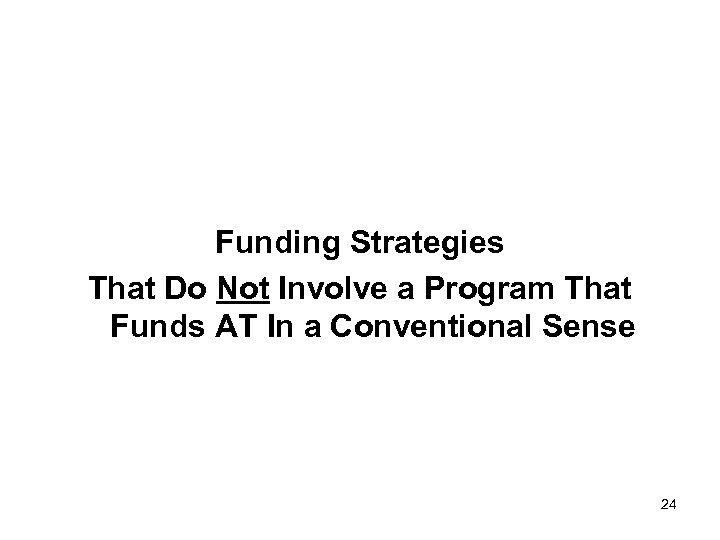 Funding Strategies

That Do Not Involve a Program That Funds AT In a Conventional Sense

24